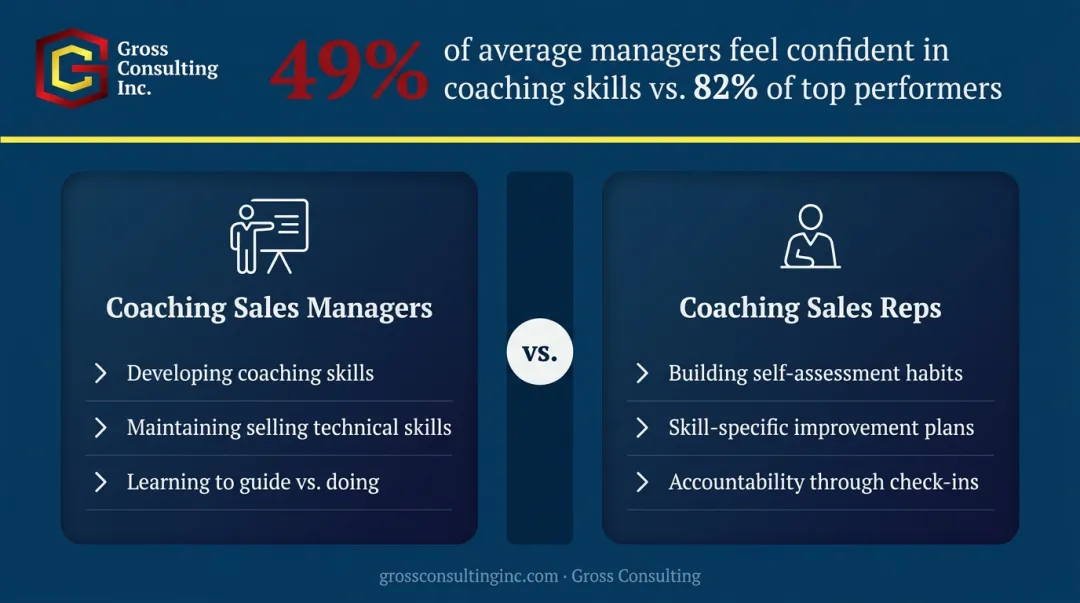 Gross Consulting Inc.

49% of average managers feel confident in coaching skills vs. 82% of top performers

Coaching Sales Managers

Developing coaching skills

Maintaining selling technical skills

Learning to guide vs. doing

vs.

Coaching Sales Reps

Building self-assessment habits

Skill-specific improvement plans

Accountability through check-ins

grossconsultinginc.com · Gross Consulting